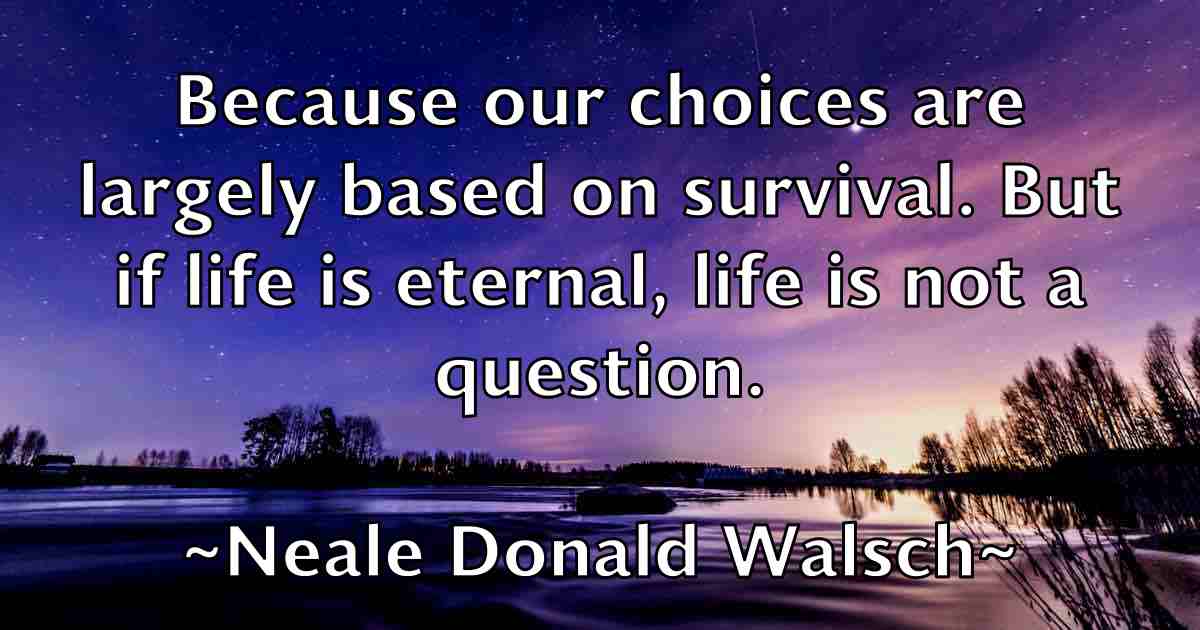 Because our choices are largely based on survival. But if life is eternal, life is not a question.

~Neale Donald Walsch~